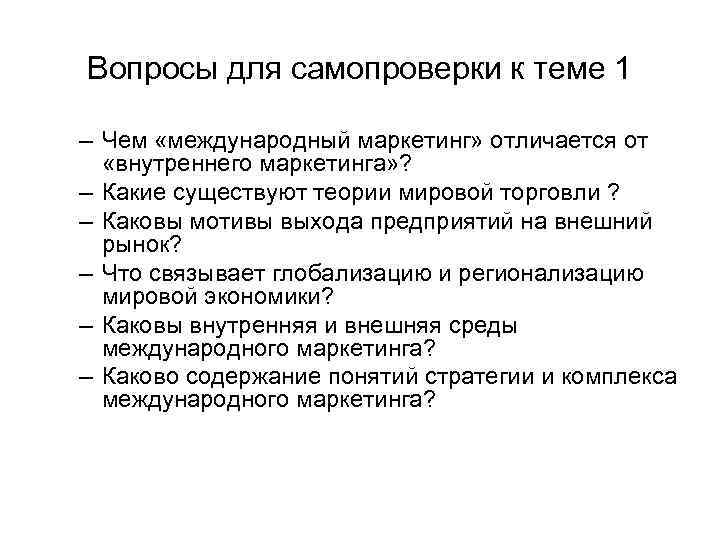 Вопросы для самопроверки к теме 1

– Чем «международный маркетинг» отличается от «внутреннего маркетинга»?
– Какие существуют теории мировой торговли ?
– Каковы мотивы выхода предприятий на внешний рынок?
– Что связывает глобализацию и регионализацию мировой экономики?
– Каковы внутренняя и внешняя среды международного маркетинга?
– Каково содержание понятий стратегии и комплекса международного маркетинга?